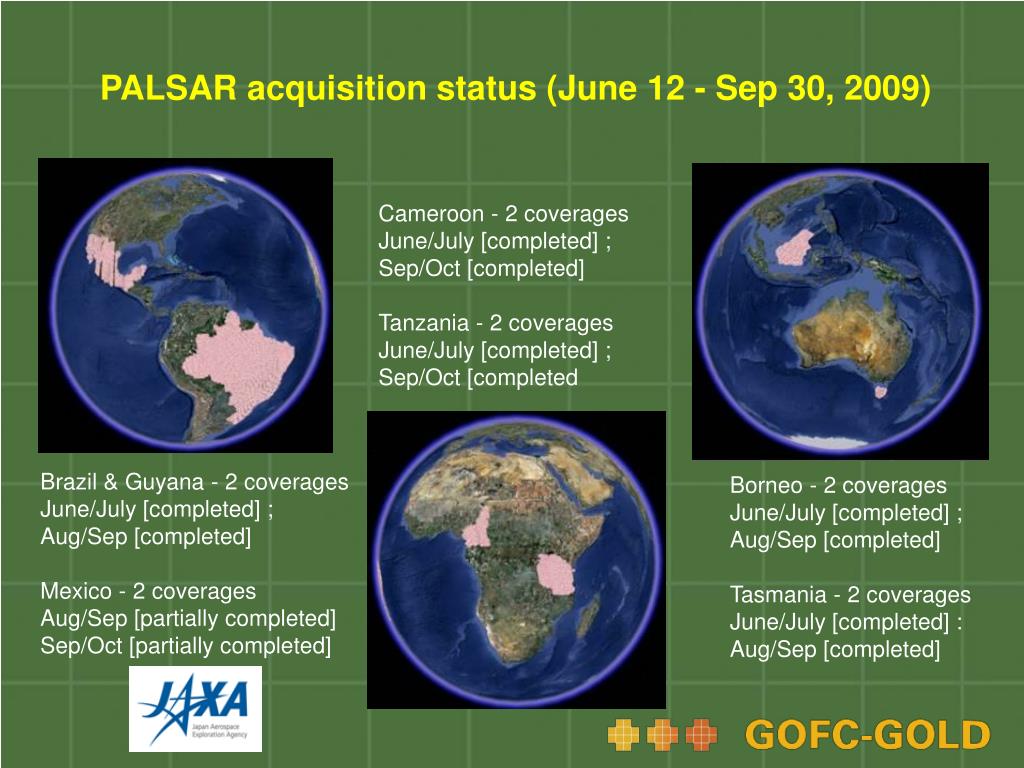 PALSAR acquisition status (June 12 - Sep 30, 2009)

Cameroon - 2 coverages
June/July [completed] ;
Sep/Oct [completed]

Tanzania - 2 coverages
June/July [completed] ;
Sep/Oct [completed

Brazil & Guyana - 2 coverages
June/July [completed] ;
Aug/Sep [completed]

Mexico - 2 coverages
Aug/Sep [partially completed]
Sep/Oct [partially completed]

Borneo - 2 coverages
June/July [completed] ;
Aug/Sep [completed]

Tasmania - 2 coverages
June/July [completed] :
Aug/Sep [completed]

JAXA
Japan Aerospace Exploration Agency

GOFC-GOLD